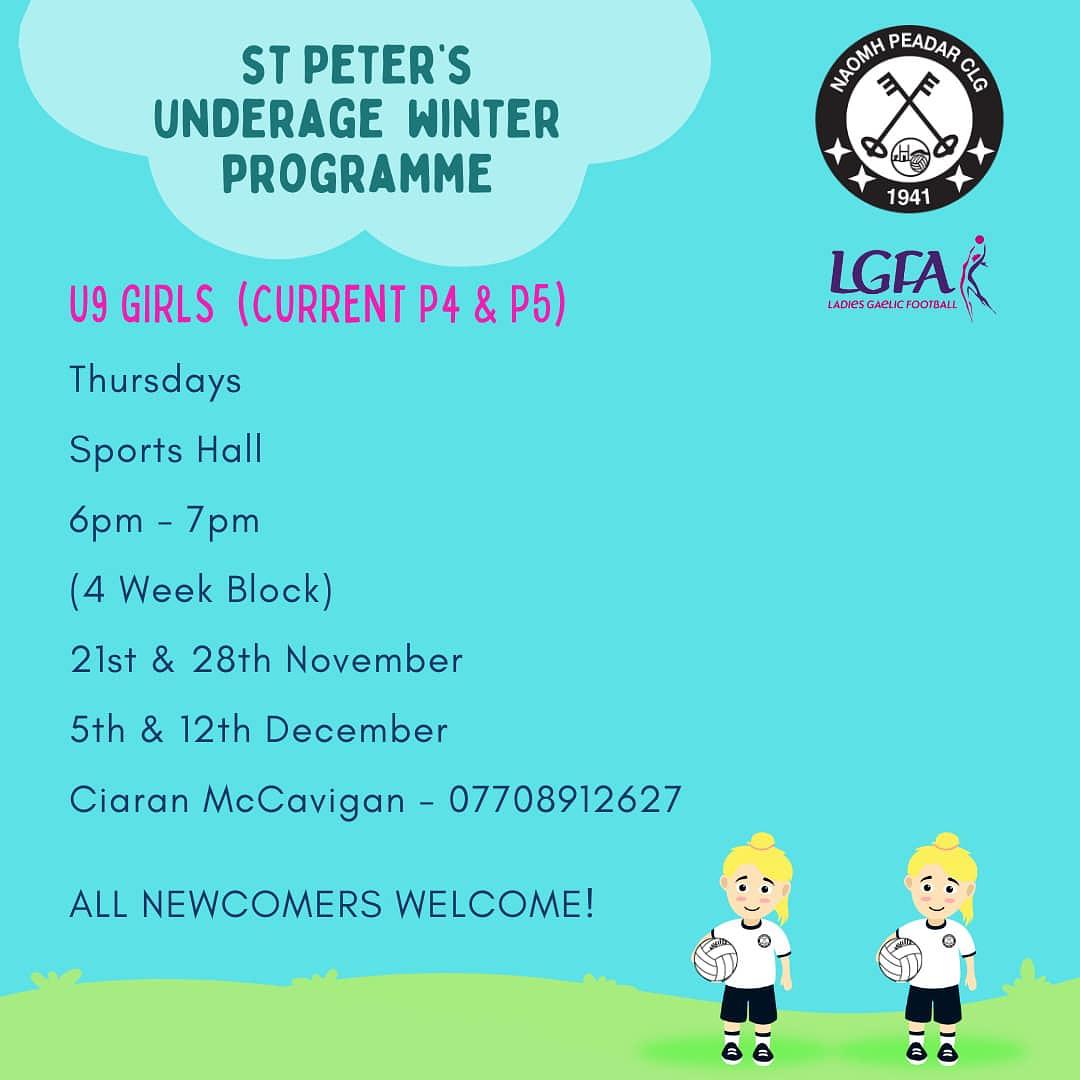 ST PETER'S UNDERAGE WINTER PROGRAMME

NAOMH PEADAR CLG
1941

LGFA
LADIES GAELIC FOOTBALL

U9 GIRLS (CURRENT P4 & P5)

Thursdays

Sports Hall

6pm - 7pm

(4 Week Block)

21st & 28th November

5th & 12th December

Ciaran McCavigan - 07708912627

ALL NEWCOMERS WELCOME!